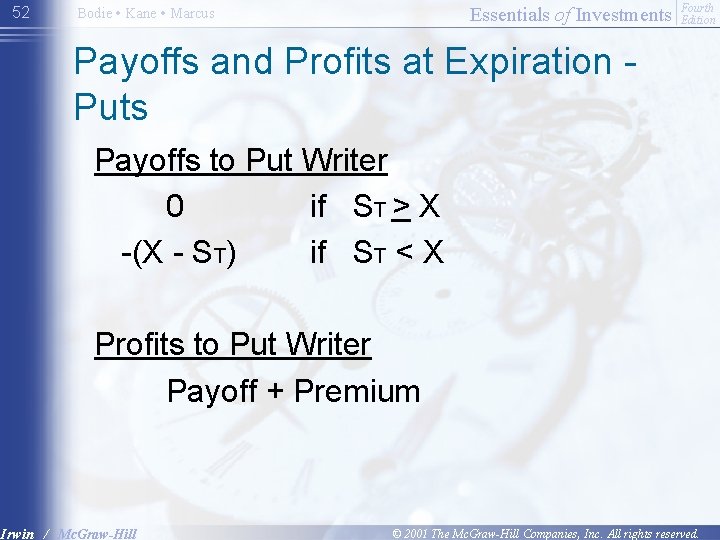 52 Bodie • Kane • Marcus

Essentials of Investments Fourth Edition

Payoffs and Profits at Expiration - Puts

Payoffs to Put Writer

0 if $S_T \geq X$

$-(X - S_T)$ if $S_T < X$

Profits to Put Writer

Payoff + Premium

Irwin / McGraw-Hill

© 2001 The McGraw-Hill Companies, Inc. All rights reserved.